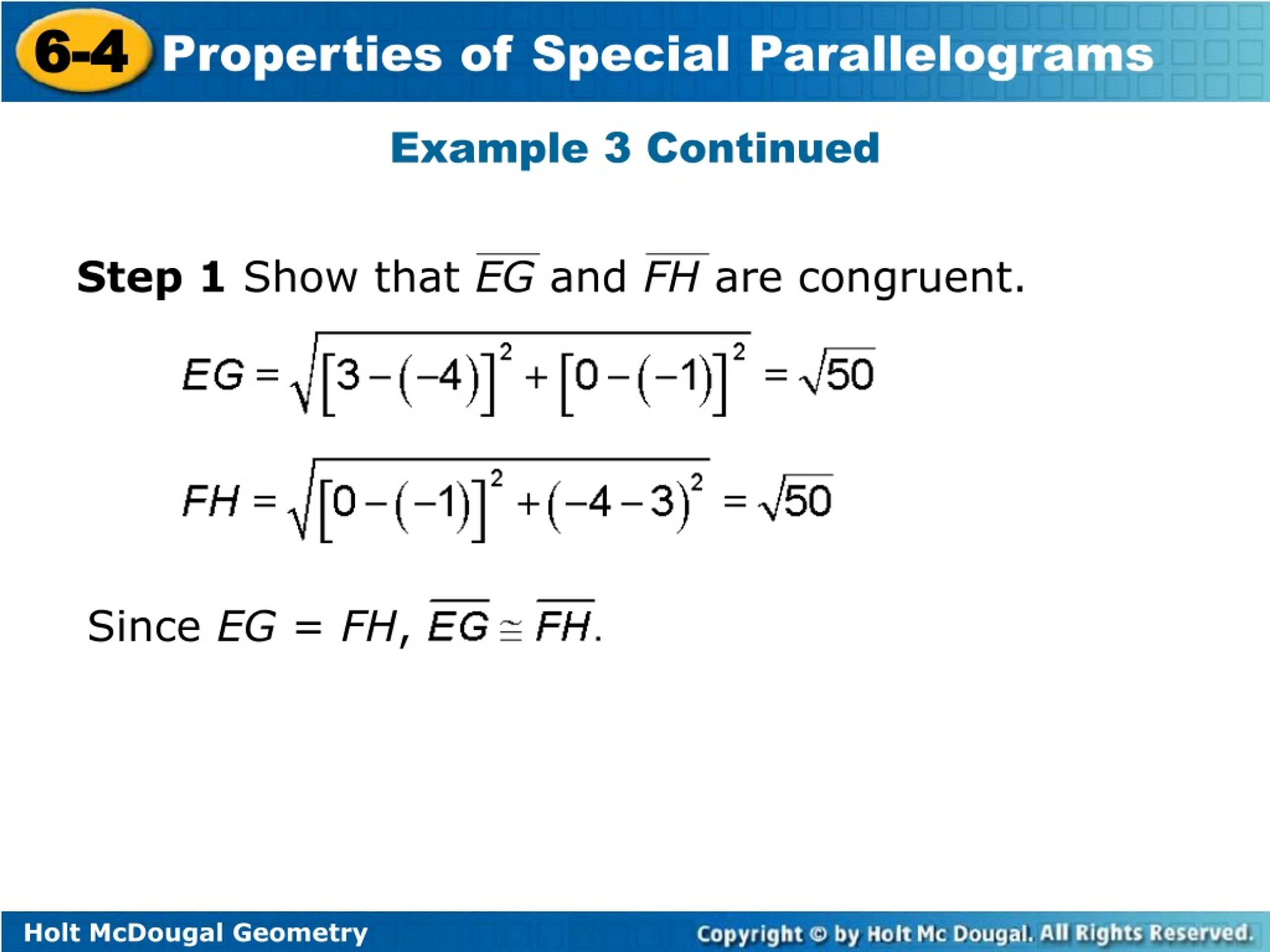 6-4 Properties of Special Parallelograms

Example 3 Continued

Step 1 Show that $\overline{EG}$ and $\overline{FH}$ are congruent.

$EG = \sqrt{[3-(-4)]^2 + [0-(-1)]^2} = \sqrt{50}$

$FH = \sqrt{[0-(-1)]^2 + (-4-3)^2} = \sqrt{50}$

Since $EG = FH$, $\overline{EG} \cong \overline{FH}$.

Holt McDougal Geometry

Copyright © by Holt Mc Dougal. All Rights Reserved.